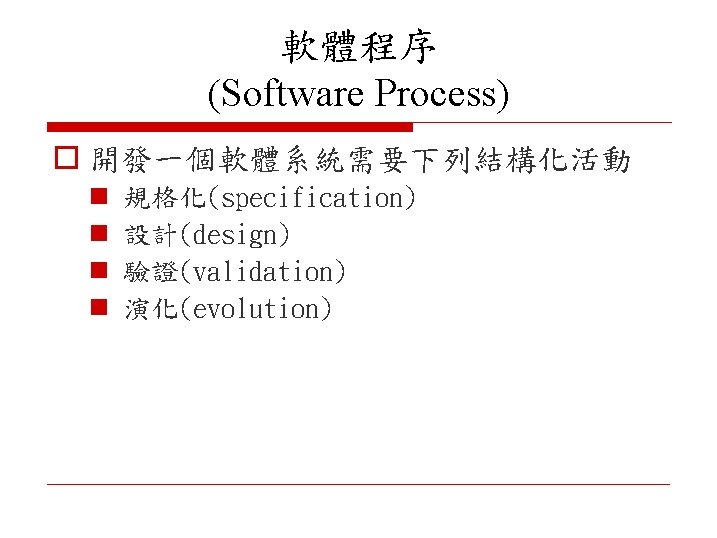 軟體程序
(Software Process)

開發一個軟體系統需要下列結構化活動

規格化(specification)

設計(design)

驗證(validation)

演化(evolution)